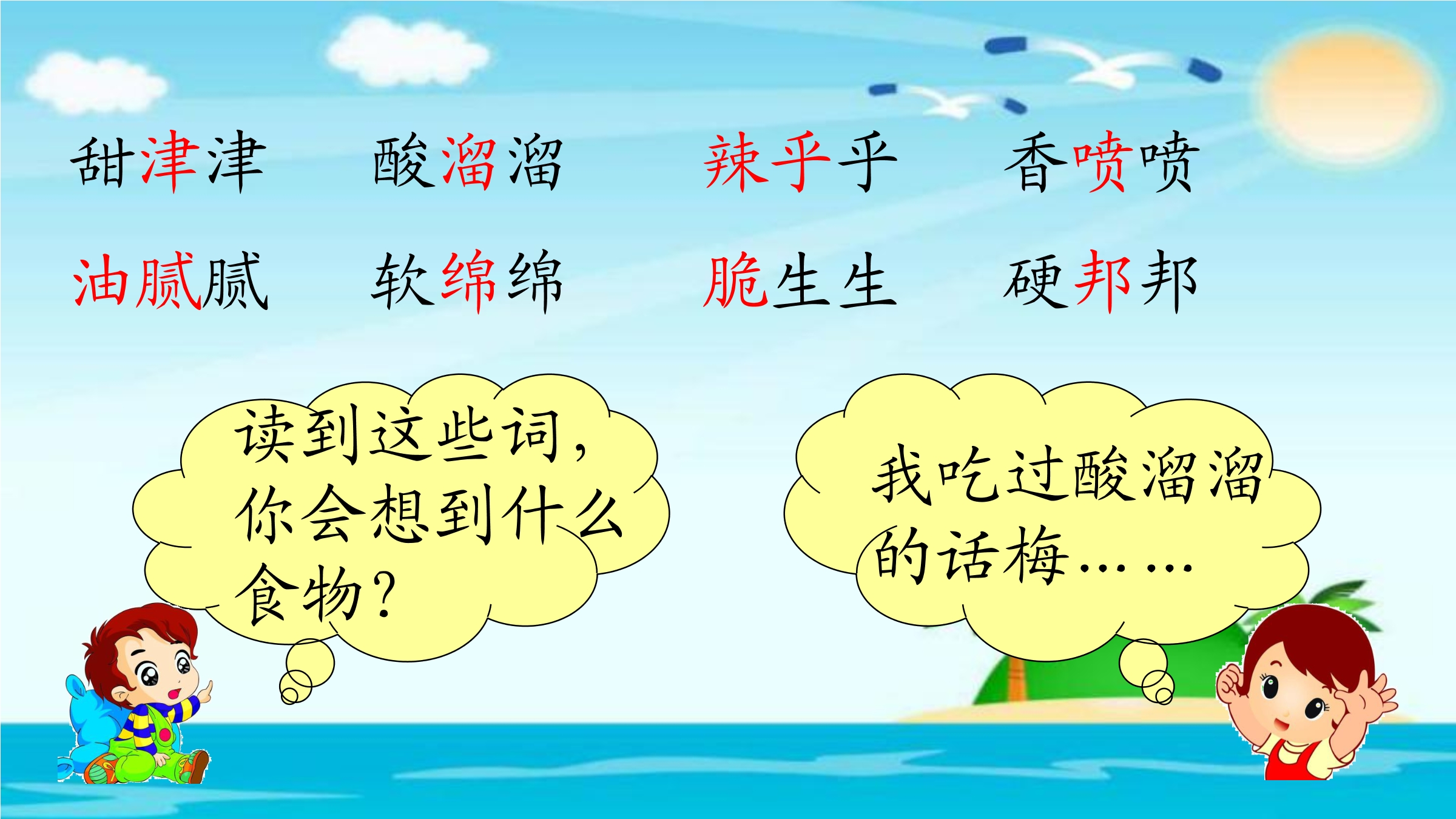 甜津津 酸溜溜 辣乎乎 香喷喷

油腻腻 软绵绵 脆生生 硬邦邦

读到这些词，你会想到什么食物？

我吃过酸溜溜的话梅……